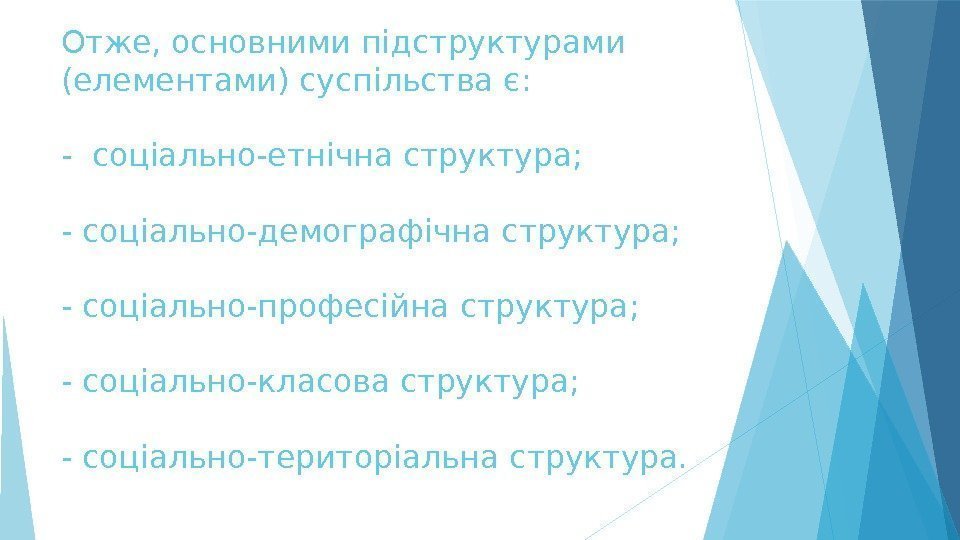 Отже, основними підструктурами (елементами) суспільства є:

-  соціально-етнічна структура;

- соціально-демографічна структура;

- соціально-професійна структура;

- соціально-класова структура;

- соціально-територіальна структура.